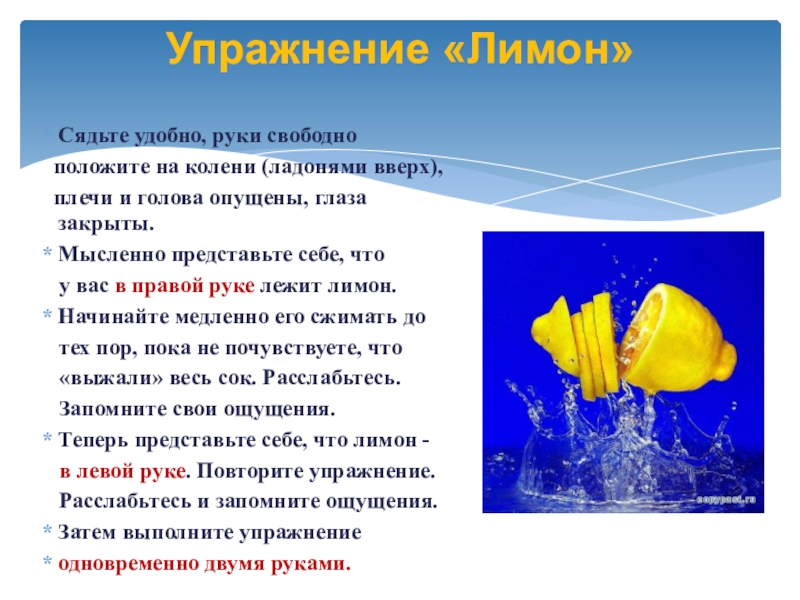 Упражнение «Лимон»

* Сядьте удобно, руки свободно положите на колени (ладонями вверх), плечи и голова опущены, глаза закрыты.
* Мысленно представьте себе, что у вас в правой руке лежит лимон.
* Начинайте медленно его сжимать до тех пор, пока не почувствуете, что «выжали» весь сок. Расслабьтесь. Запомните свои ощущения.
* Теперь представьте себе, что лимон - в левой руке. Повторите упражнение. Расслабьтесь и запомните ощущения.
* Затем выполните упражнение
* одновременно двумя руками.

copypast.ru